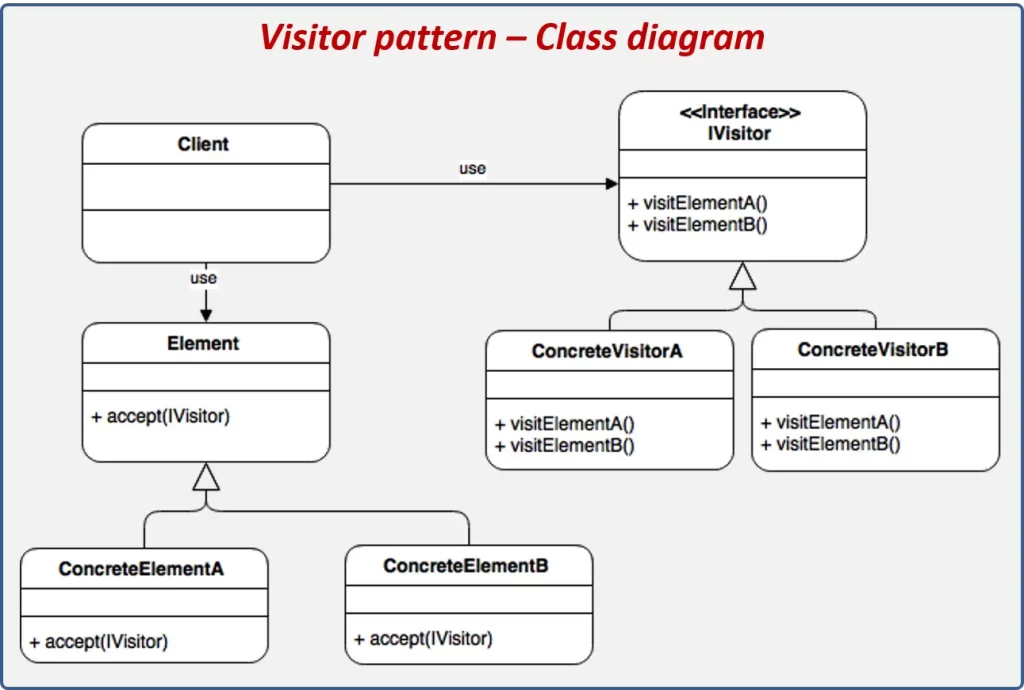 Visitor pattern – Class diagram

Client

use

<<Interface>>
IVisitor

+ visitElementA()
+ visitElementB()

use

Element

+ accept(IVisitor)

ConcreteVisitorA

+ visitElementA()
+ visitElementB()

ConcreteVisitorB

+ visitElementA()
+ visitElementB()

ConcreteElementA

+ accept(IVisitor)

ConcreteElementB

+ accept(IVisitor)